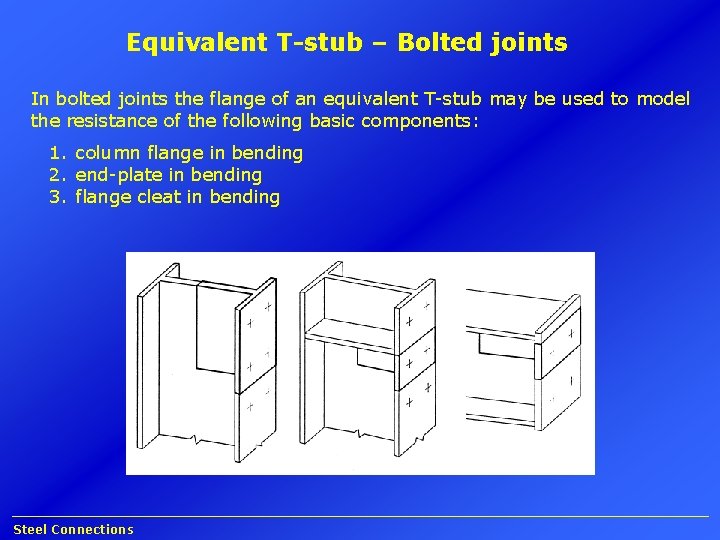 Equivalent T-stub – Bolted joints

In bolted joints the flange of an equivalent T-stub may be used to model the resistance of the following basic components:

1. column flange in bending
2. end-plate in bending
3. flange cleat in bending

Steel Connections